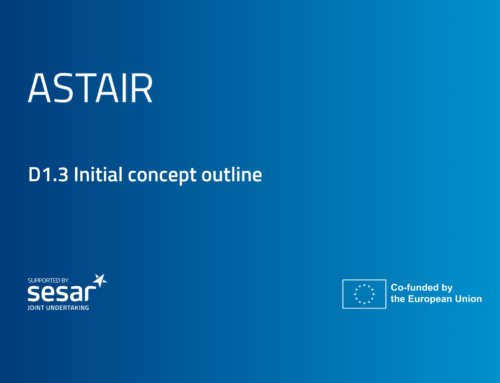 ASTAIR

D1.3 Initial concept outline

SUPPORTED BY
sesar
JOINT UNDERTAKING

Co-funded by
the European Union